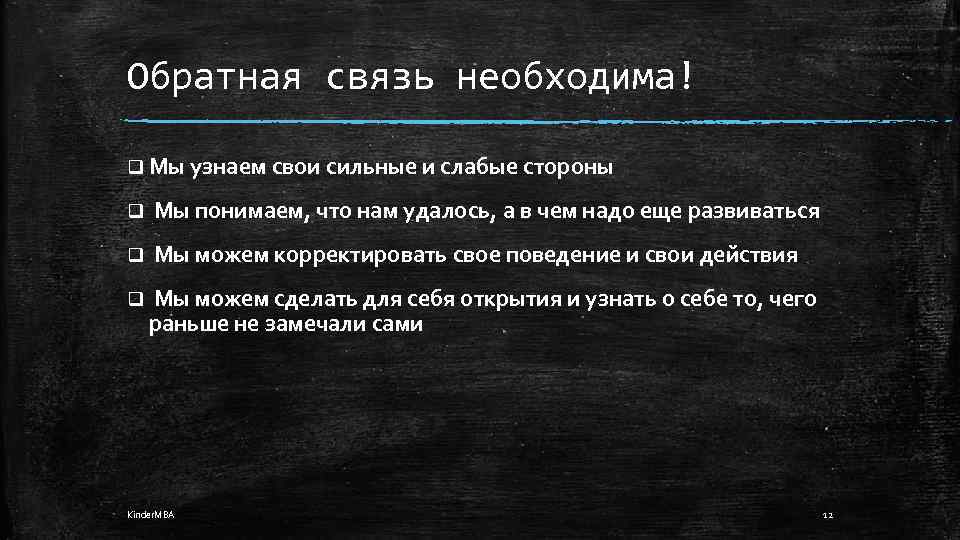 Обратная связь необходима!

❑ Мы узнаем свои сильные и слабые стороны

❑ Мы понимаем, что нам удалось, а в чем надо еще развиваться

❑ Мы можем корректировать свое поведение и свои действия

❑ Мы можем сделать для себя открытия и узнать о себе то, чего раньше не замечали сами

KinderMBA

12